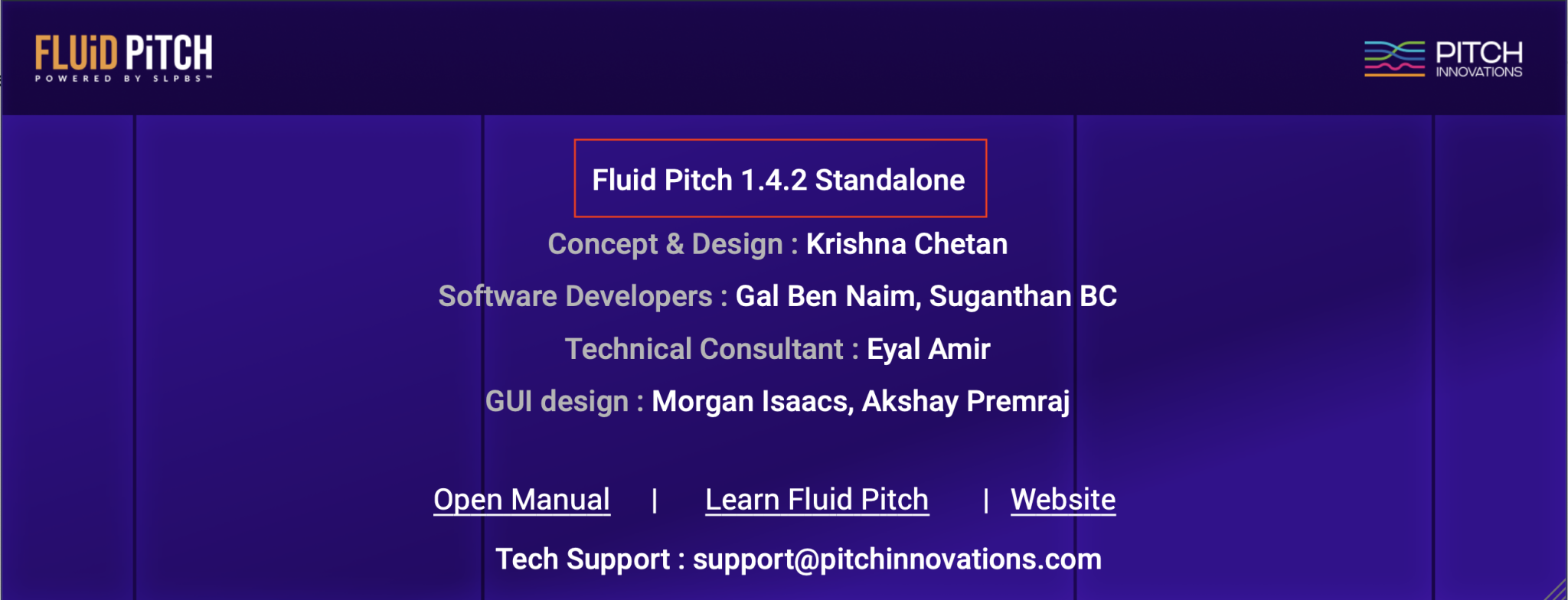 FLUiD PiTCH
POWERED BY SLPBS™

PITCH
INNOVATIONS

Fluid Pitch 1.4.2 Standalone

Concept & Design : Krishna Chetan

Software Developers : Gal Ben Naim, Suganthan BC

Technical Consultant : Eyal Amir

GUI design : Morgan Isaacs, Akshay Premraj

Open Manual | Learn Fluid Pitch | Website

Tech Support : support@pitchinnovations.com